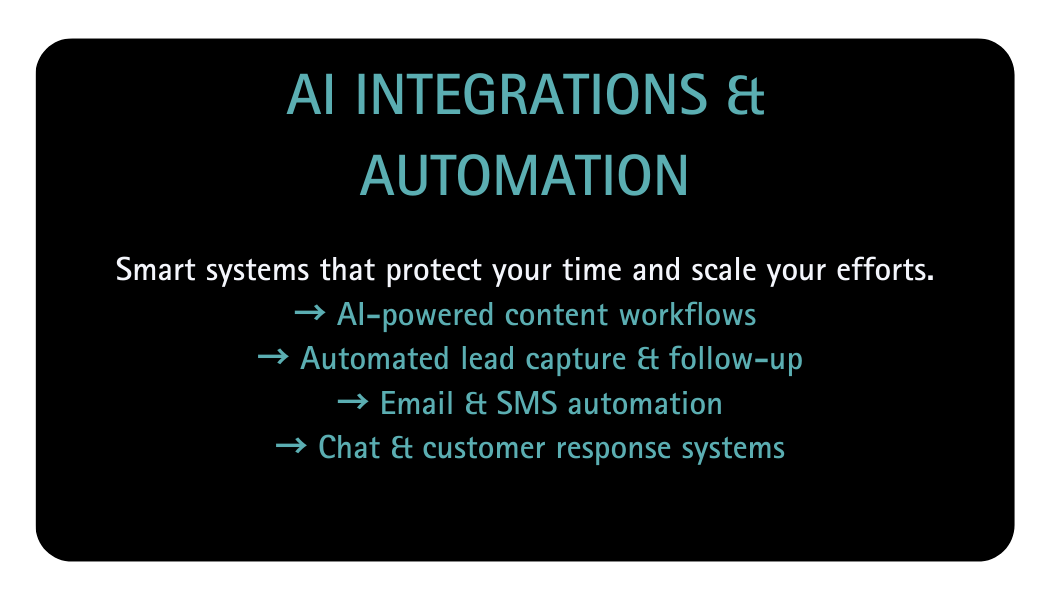 AI INTEGRATIONS & AUTOMATION

Smart systems that protect your time and scale your efforts.
→ AI-powered content workflows
→ Automated lead capture & follow-up
→ Email & SMS automation
→ Chat & customer response systems